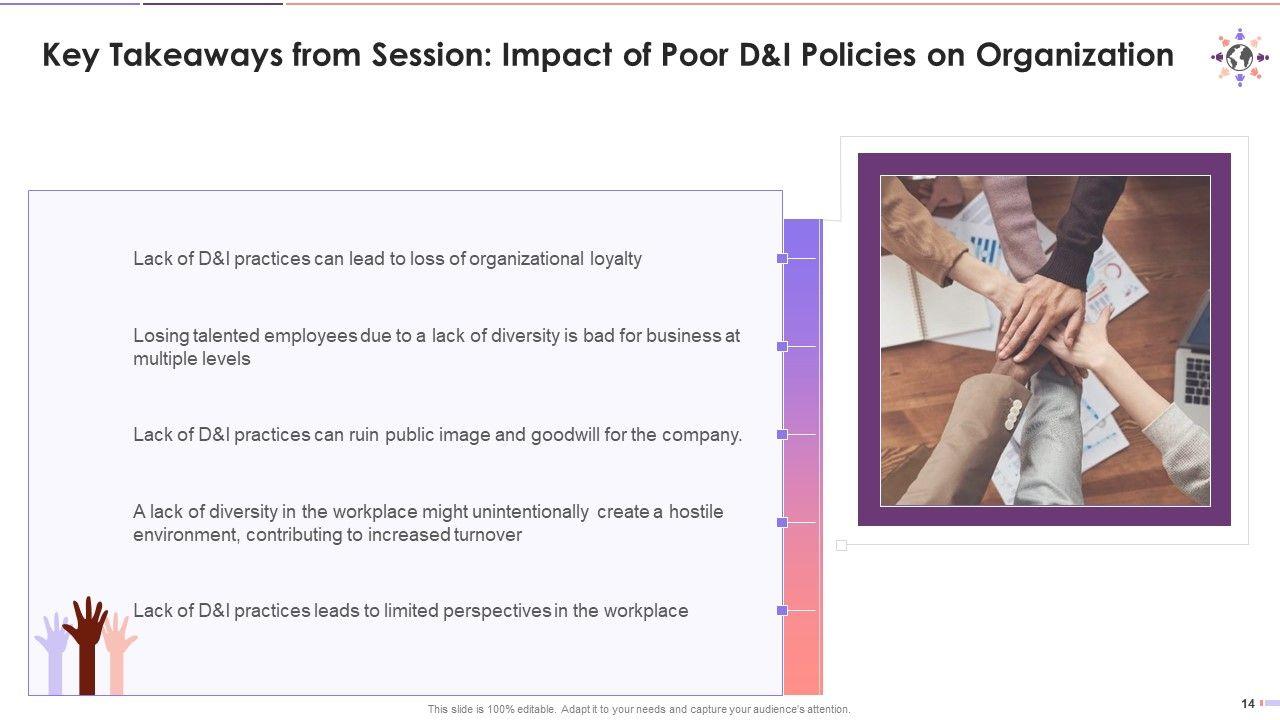 Key Takeaways from Session: Impact of Poor D&I Policies on Organization

Lack of D&I practices can lead to loss of organizational loyalty

Losing talented employees due to a lack of diversity is bad for business at multiple levels

Lack of D&I practices can ruin public image and goodwill for the company.

A lack of diversity in the workplace might unintentionally create a hostile environment, contributing to increased turnover

Lack of D&I practices leads to limited perspectives in the workplace

This slide is 100% editable. Adapt it to your needs and capture your audience's attention.

14